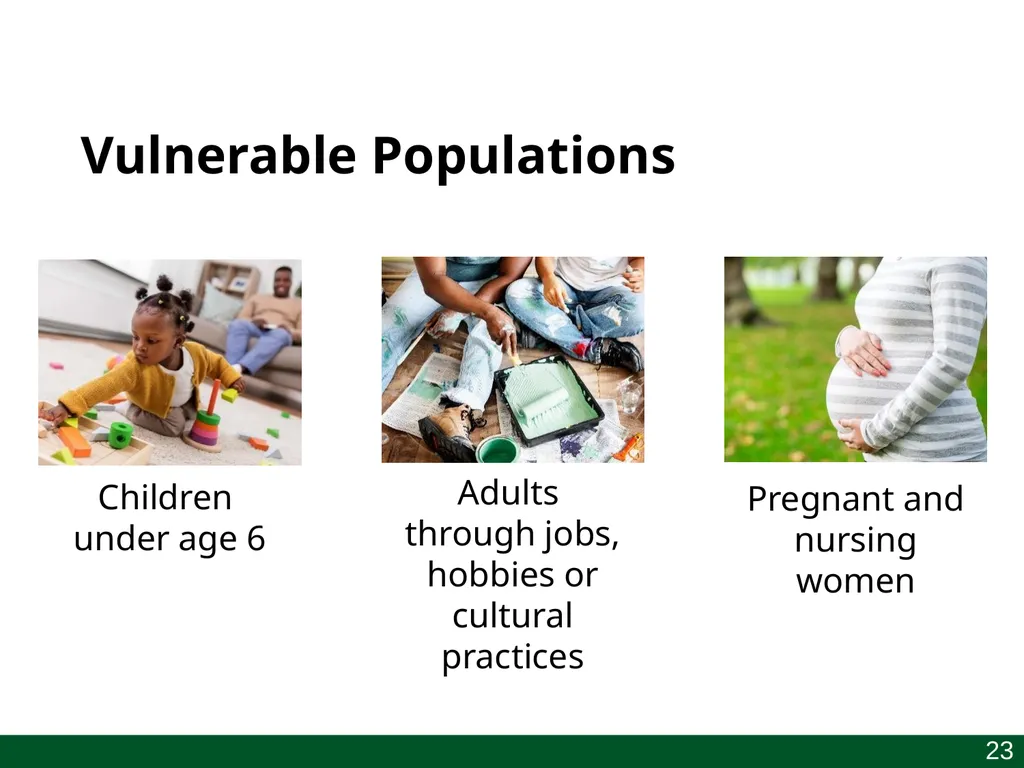 Vulnerable Populations

Children under age 6

Adults through jobs, hobbies or cultural practices

Pregnant and nursing women

23